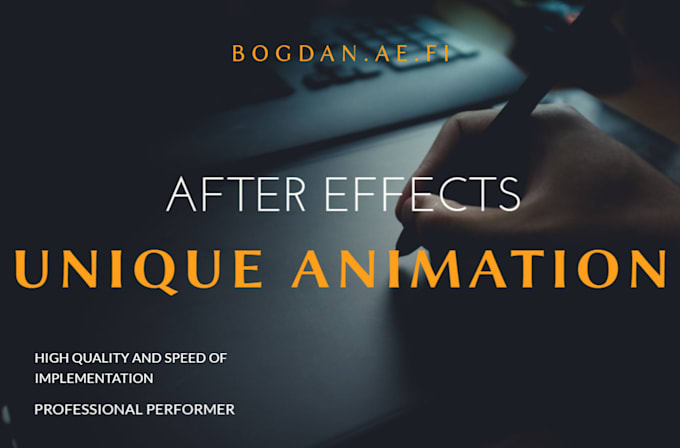 BOGDAN.AE.FI

AFTER EFFECTS

UNIQUE ANIMATION

HIGH QUALITY AND SPEED OF IMPLEMENTATION

PROFESSIONAL PERFORMER